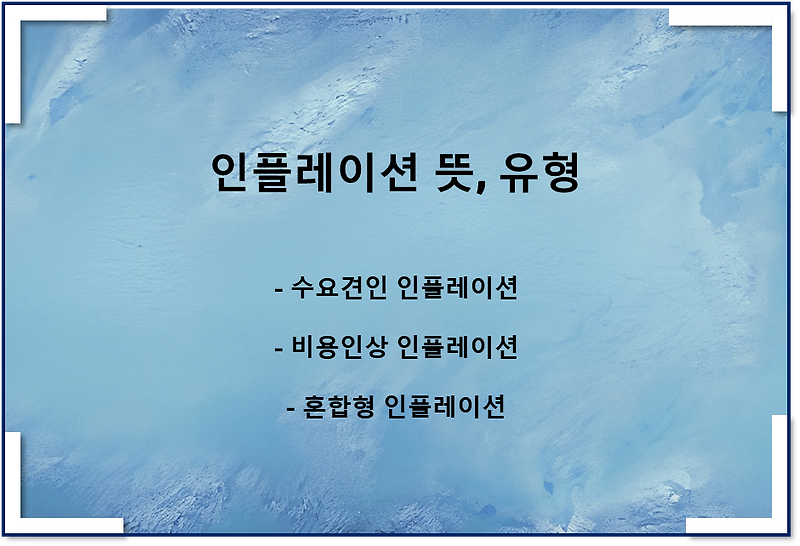 인플레이션 뜻, 유형

- 수요견인 인플레이션

- 비용인상 인플레이션

- 혼합형 인플레이션